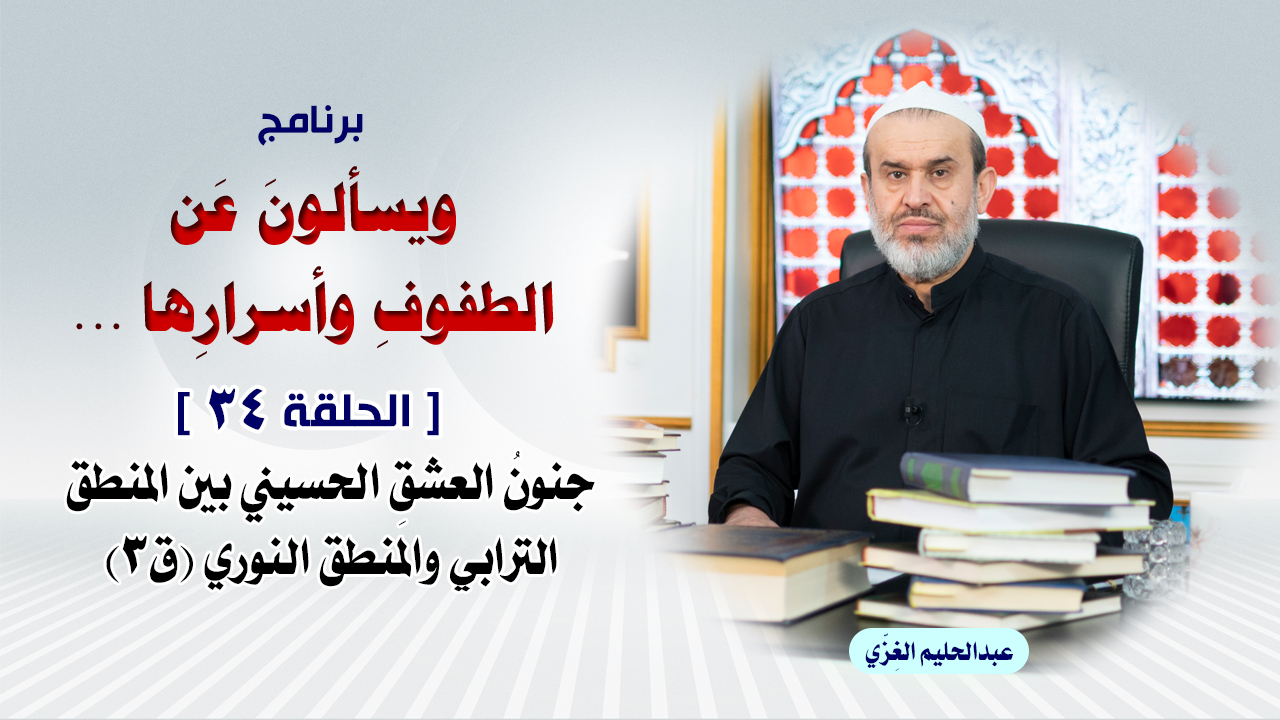 برنامج

ويسألونَ عَن الطفوفِ وأسرارِها ...

[ الحلقة ٣٤ ]

جنونُ العشقِ الحسيني بين المنطق الترابي والمنطق النوري (ق٣)

عبدالحليم الغِزّي